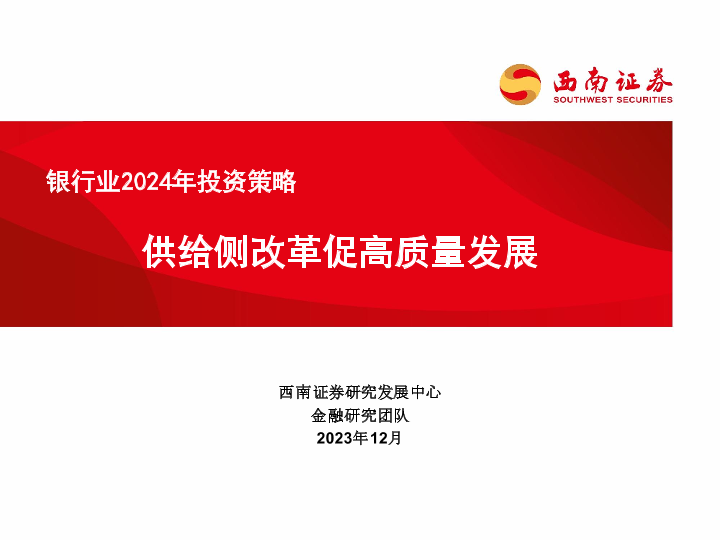 西南证券
SOUTHWEST SECURITIES

银行业2024年投资策略

供给侧改革促高质量发展

西南证券研究发展中心
金融研究团队
2023年12月